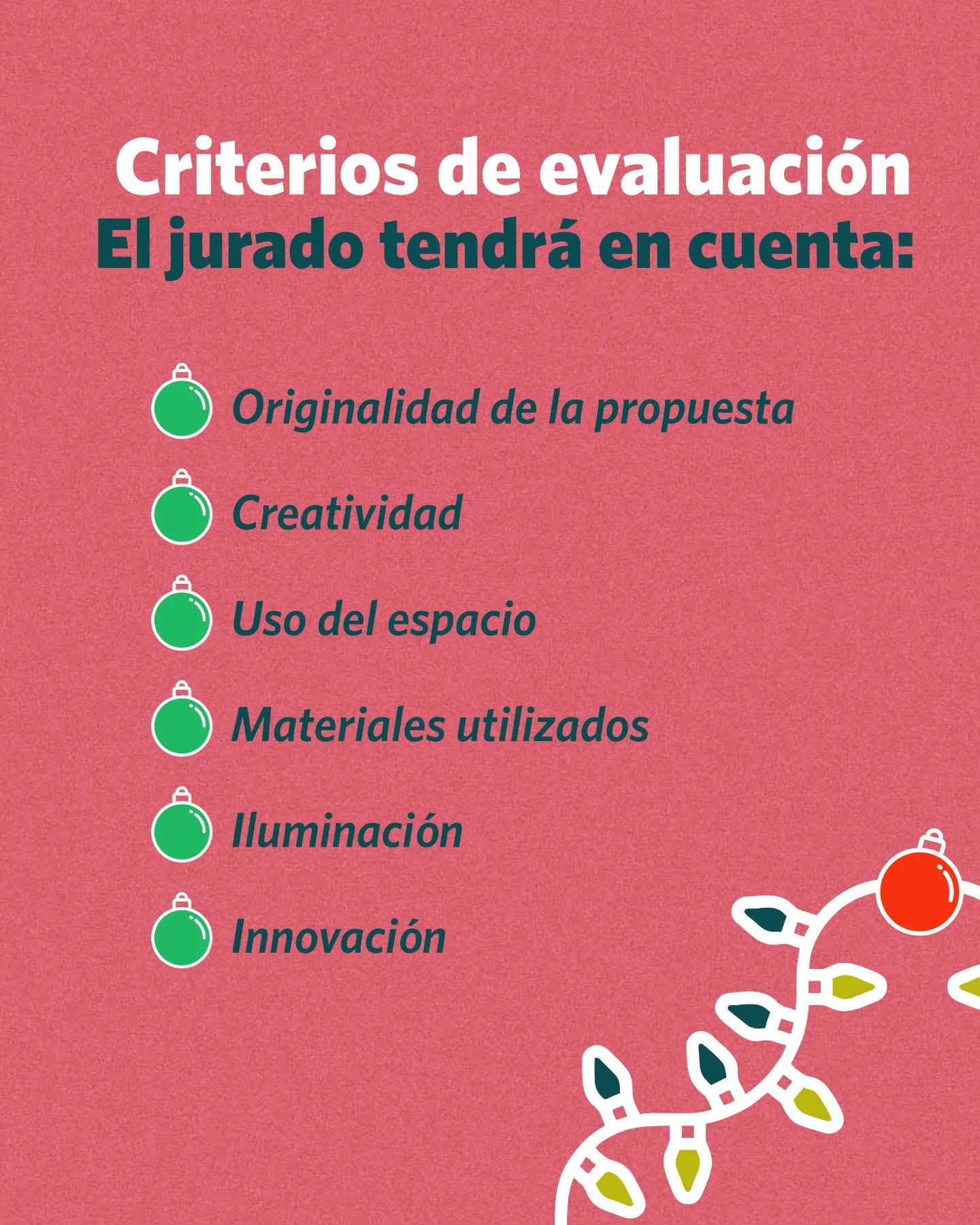 Criterios de evaluación
El jurado tendrá en cuenta:

Originalidad de la propuesta

Creatividad

Uso del espacio

Materiales utilizados

Iluminación

Innovación